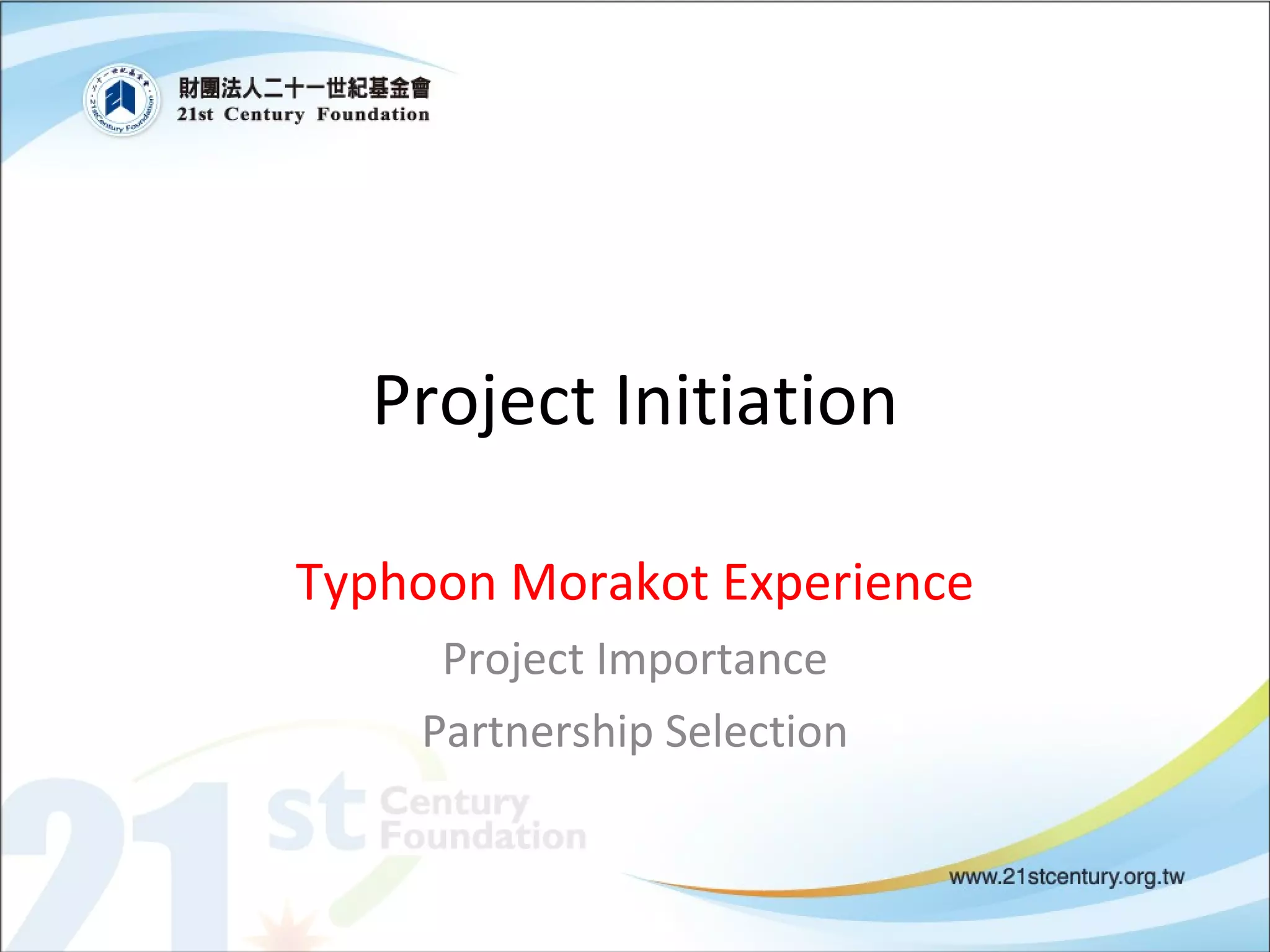 財團法人二十一世紀基金會
21st Century Foundation

Project Initiation

Typhoon Morakot Experience

Project Importance

Partnership Selection

21st Century Foundation

www.21stcentury.org.tw